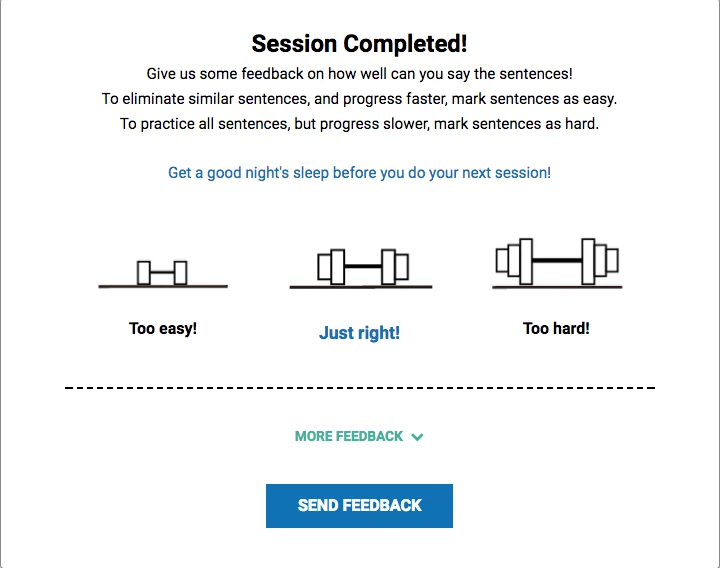 Session Completed!

Give us some feedback on how well can you say the sentences!
To eliminate similar sentences, and progress faster, mark sentences as easy.
To practice all sentences, but progress slower, mark sentences as hard.

Get a good night's sleep before you do your next session!

Too easy!

Just right!

Too hard!

MORE FEEDBACK

SEND FEEDBACK